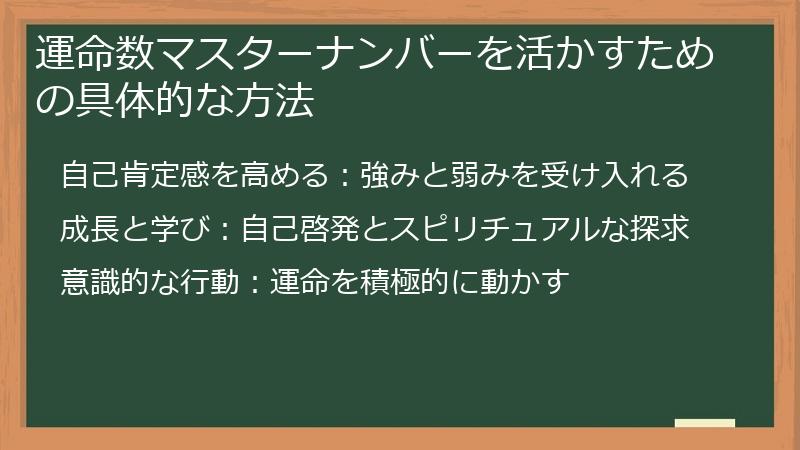 運命数マスターナンバーを活かすための具体的な方法

自己肯定感を高める：強みと弱みを受け入れる

成長と学び：自己啓発とスピリチュアルな探求

意識的な行動：運命を積極的に動かす